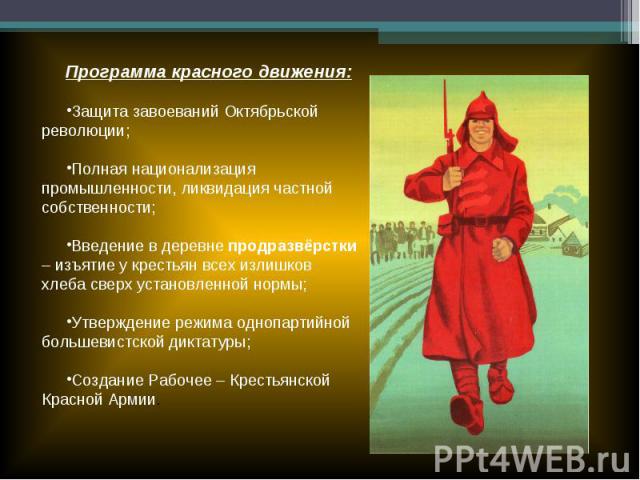 Программа красного движения:

•Защита завоеваний Октябрьской революции;

•Полная национализация промышленности, ликвидация частной собственности;

•Введение в деревне продразвёрстки – изъятие у крестьян всех излишков хлеба сверх установленной нормы;

•Утверждение режима однопартийной большевистской диктатуры;

•Создание Рабочее – Крестьянской Красной Армии.

PPt4WEB.ru